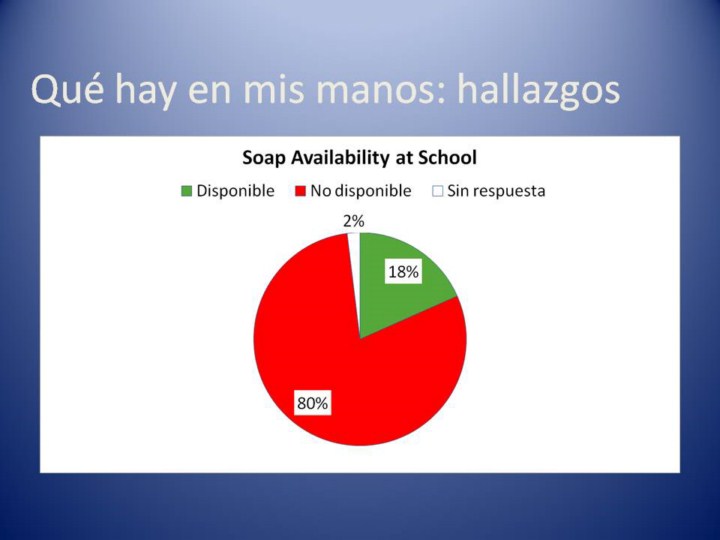 Qué hay en mis manos: hallazgos

Soap Availability at School

Disponible
No disponible
Sin respuesta

2%
18%
80%